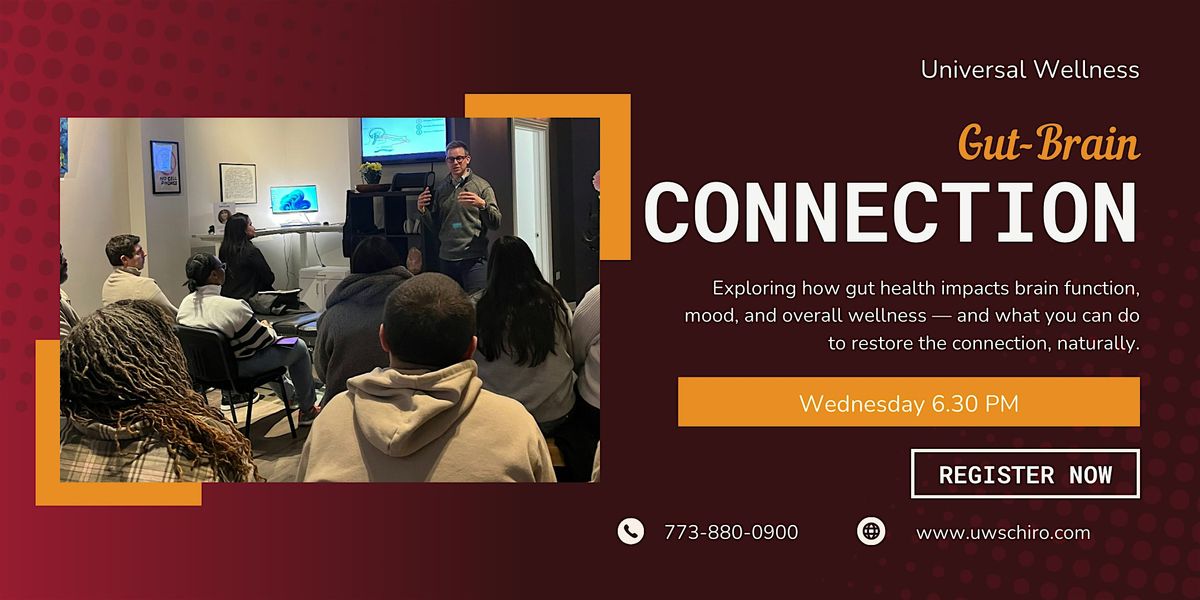 Universal Wellness

Gut-Brain

CONNECTION

Exploring how gut health impacts brain function, mood, and overall wellness — and what you can do to restore the connection, naturally.

Wednesday 6.30 PM

REGISTER NOW

773-880-0900

www.uwschiro.com